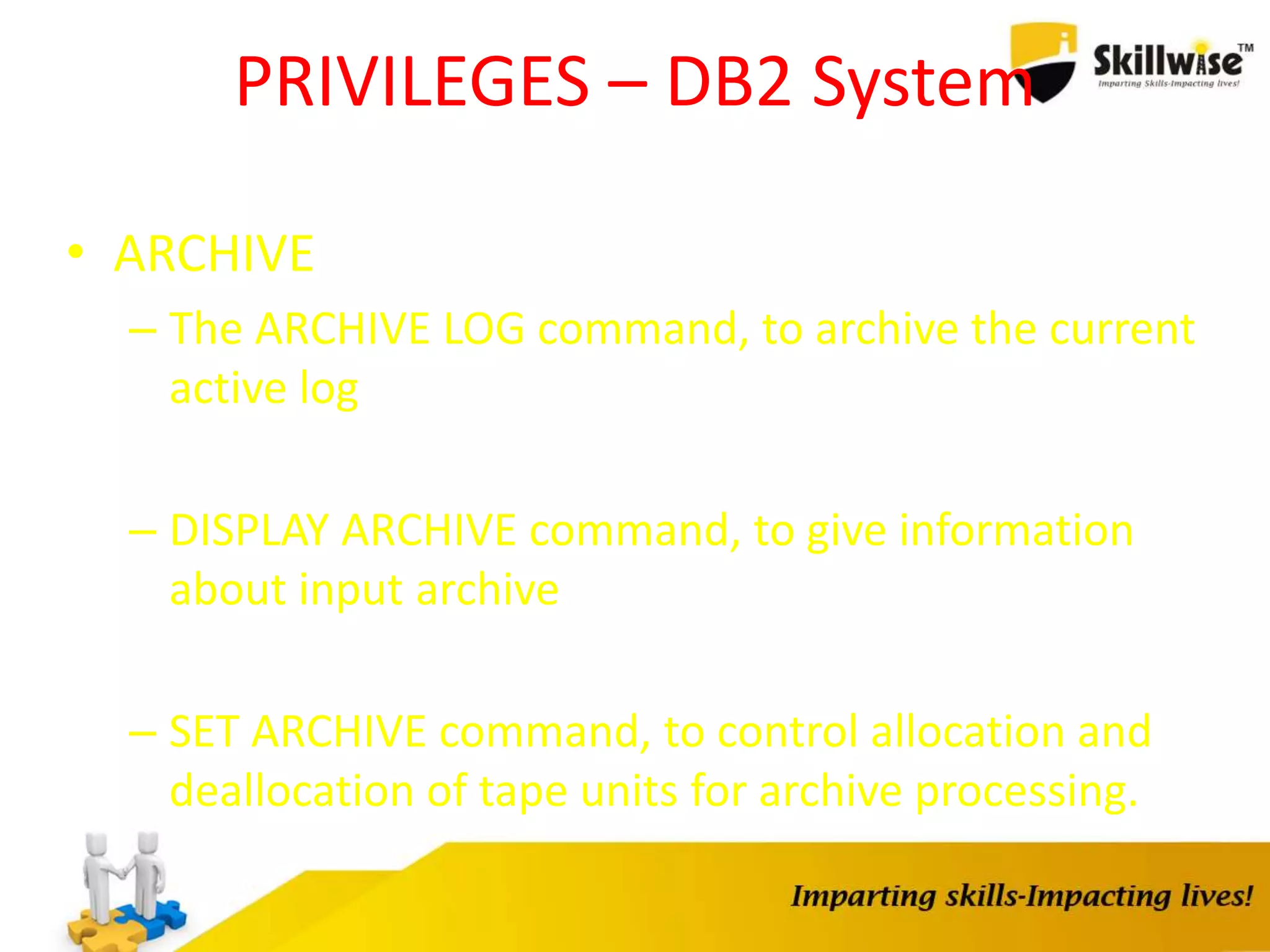 PRIVILEGES – DB2 System

Skillwise™
Imparting Skills-Impacting lives!

• ARCHIVE

– The ARCHIVE LOG command, to archive the current active log

– DISPLAY ARCHIVE command, to give information about input archive

– SET ARCHIVE command, to control allocation and deallocation of tape units for archive processing.

Imparting skills-Impacting lives!